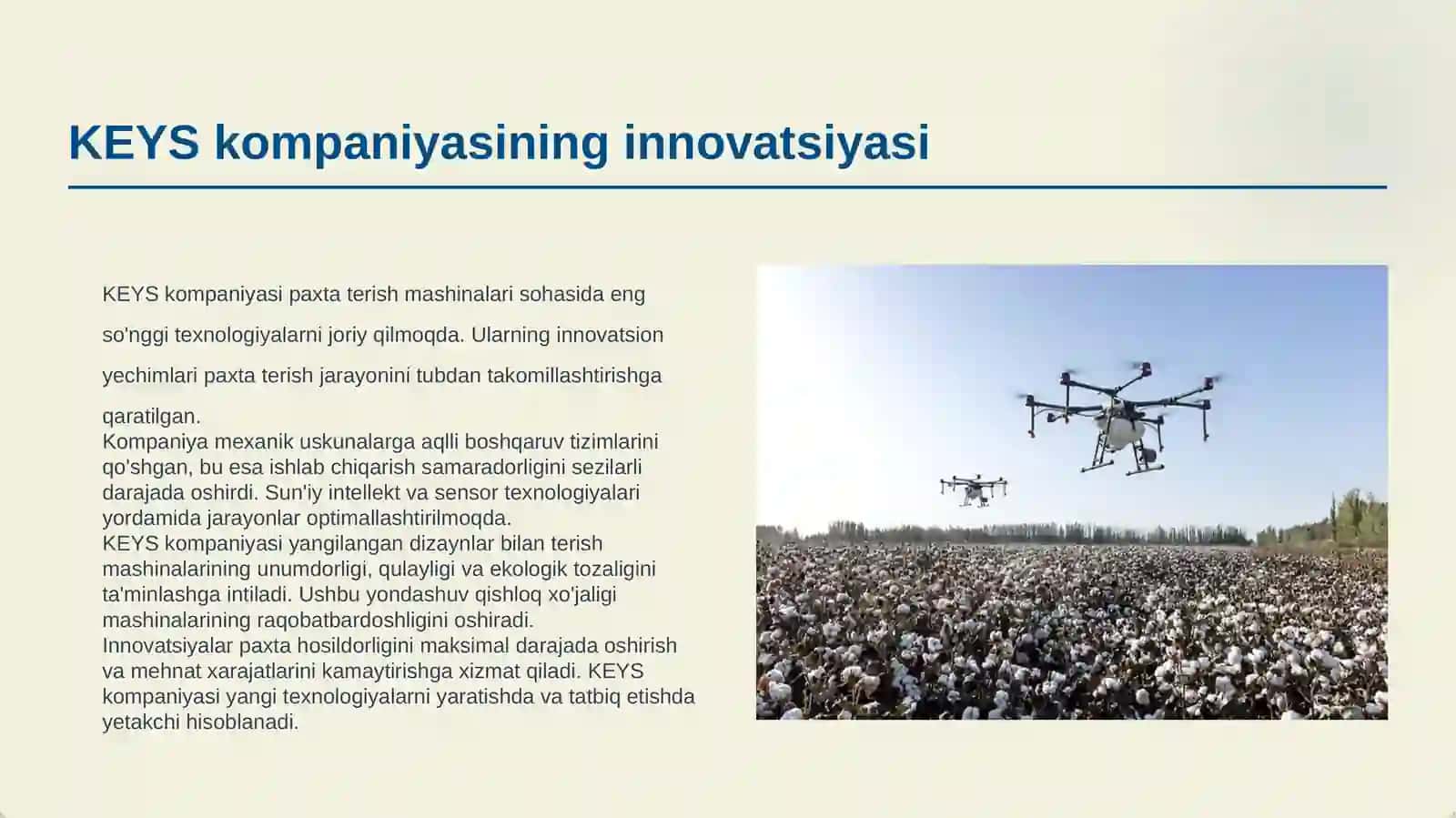 KEYS kompaniyasining innovatsiyasi

KEYS kompaniyasi paxta terish mashinalari sohasida eng so'nggi texnologiyalarni joriy qilmoqda. Ularning innovatsion yechimlari paxta terish jarayonini tubdan takomillashtirishga qaratilgan.

Kompaniya mexanik uskunalarga aqlli boshqaruv tizimlarini qo'shgan, bu esa ishlab chiqarish samaradorligini sezilarli darajada oshirdi. Sun'iy intellekt va sensor texnologiyalari yordamida jarayonlar optimallashtirilmoqda.

KEYS kompaniyasi yangilangan dizaynlar bilan terish mashinalarining unumdorligi, qulayligi va ekologik tozaligini ta'minlashga intiladi. Ushbu yondashuv qishloq xo'jaligi mashinalarining raqobatbardoshligini oshiradi.

Innovatsiyalar paxta hosildorligini maksimal darajada oshirish va mehnat xarajatlarini kamaytirishga xizmat qiladi. KEYS kompaniyasi yangi texnologiyalarni yaratishda va tatbiq etishda yetakchi hisoblanadi.